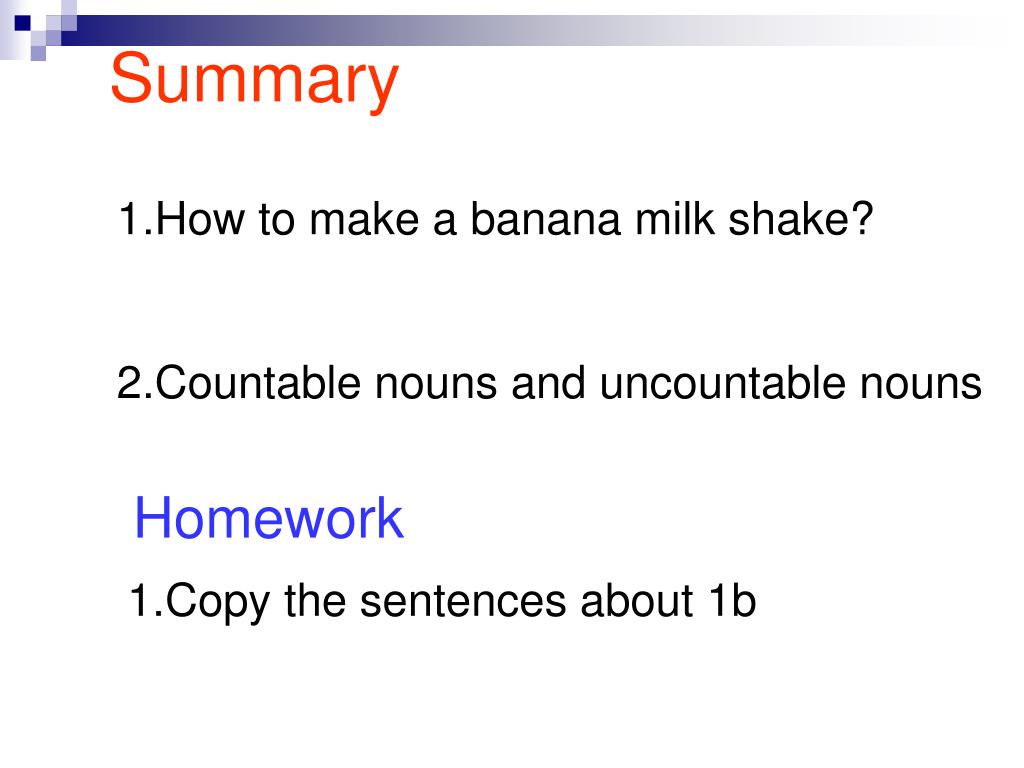 Summary

1.How to make a banana milk shake?

2.Countable nouns and uncountable nouns

Homework

1.Copy the sentences about 1b